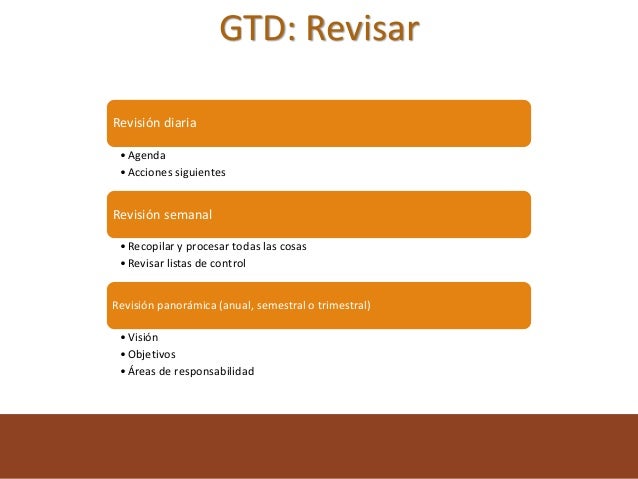 GTD: Revisar

Revisión diaria

• Agenda
• Acciones siguientes

Revisión semanal

• Recopilar y procesar todas las cosas
• Revisar listas de control

Revisión panorámica (anual, semestral o trimestral)

• Visión
• Objetivos
• Áreas de responsabilidad